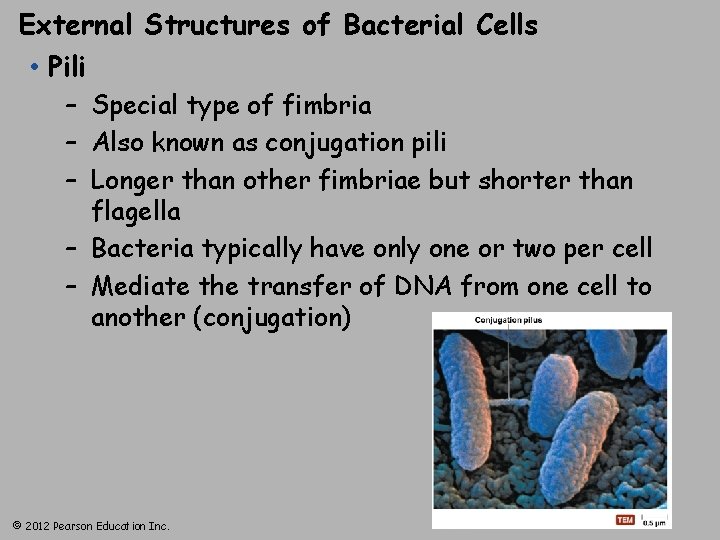 External Structures of Bacterial Cells

• Pili
– Special type of fimbria
– Also known as conjugation pili
– Longer than other fimbriae but shorter than flagella
– Bacteria typically have only one or two per cell
– Mediate the transfer of DNA from one cell to another (conjugation)

Conjugation pilus

TEM 0.5 μm

© 2012 Pearson Education Inc.